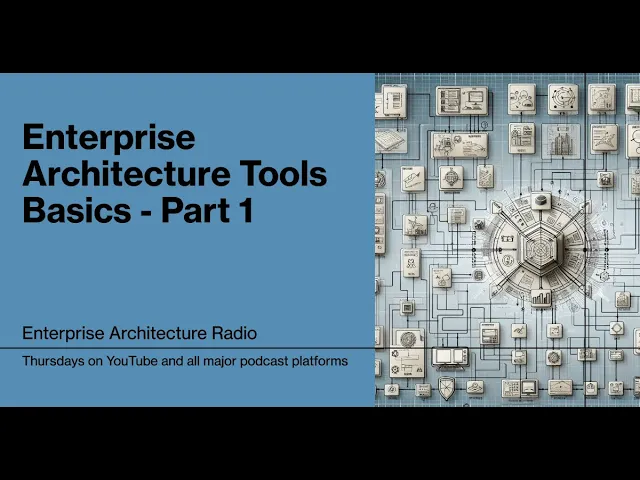 Enterprise Architecture Tools Basics - Part 1

Enterprise Architecture Radio

Thursdays on YouTube and all major podcast platforms